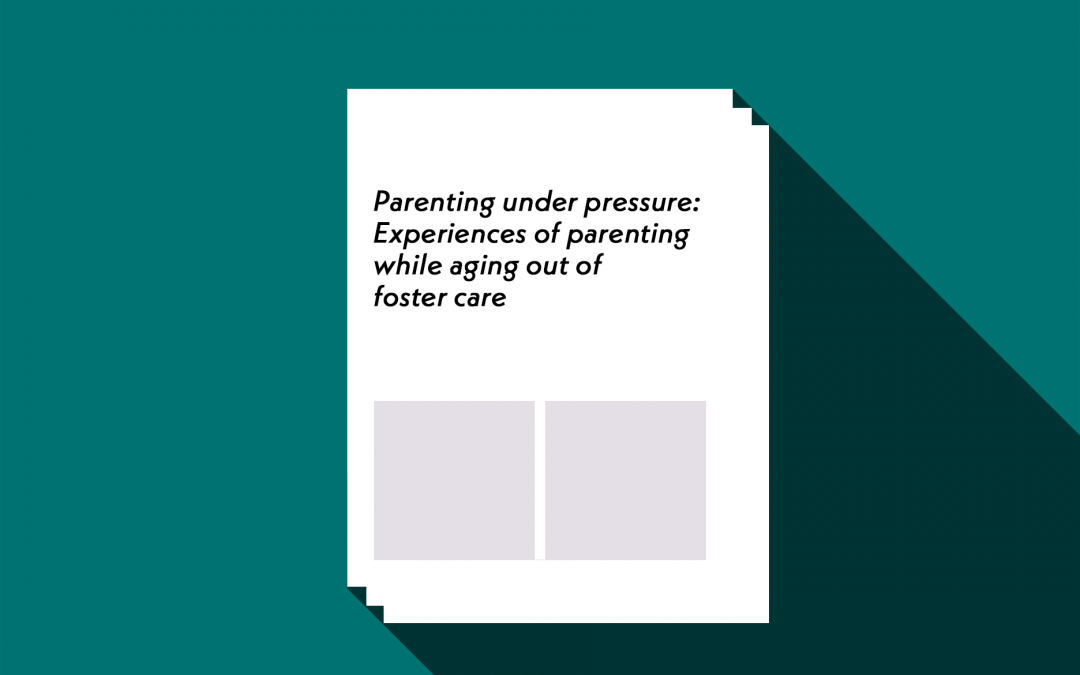 Parenting under pressure: Experiences of parenting while aging out of foster care